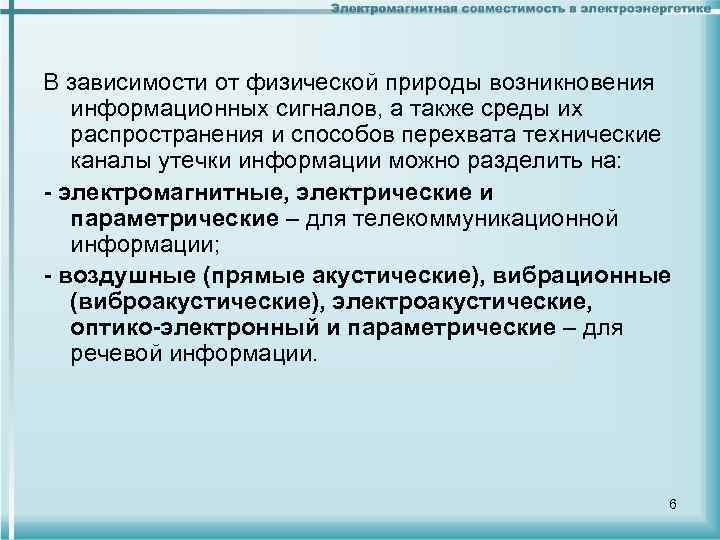 Электромагнитная совместимость в электроэнергетике

В зависимости от физической природы возникновения информационных сигналов, а также среды их распространения и способов перехвата технические каналы утечки информации можно разделить на:

- электромагнитные, электрические и параметрические – для телекоммуникационной информации;

- воздушные (прямые акустические), вибрационные (виброакустические), электроакустические, оптико-электронный и параметрические – для речевой информации.

6